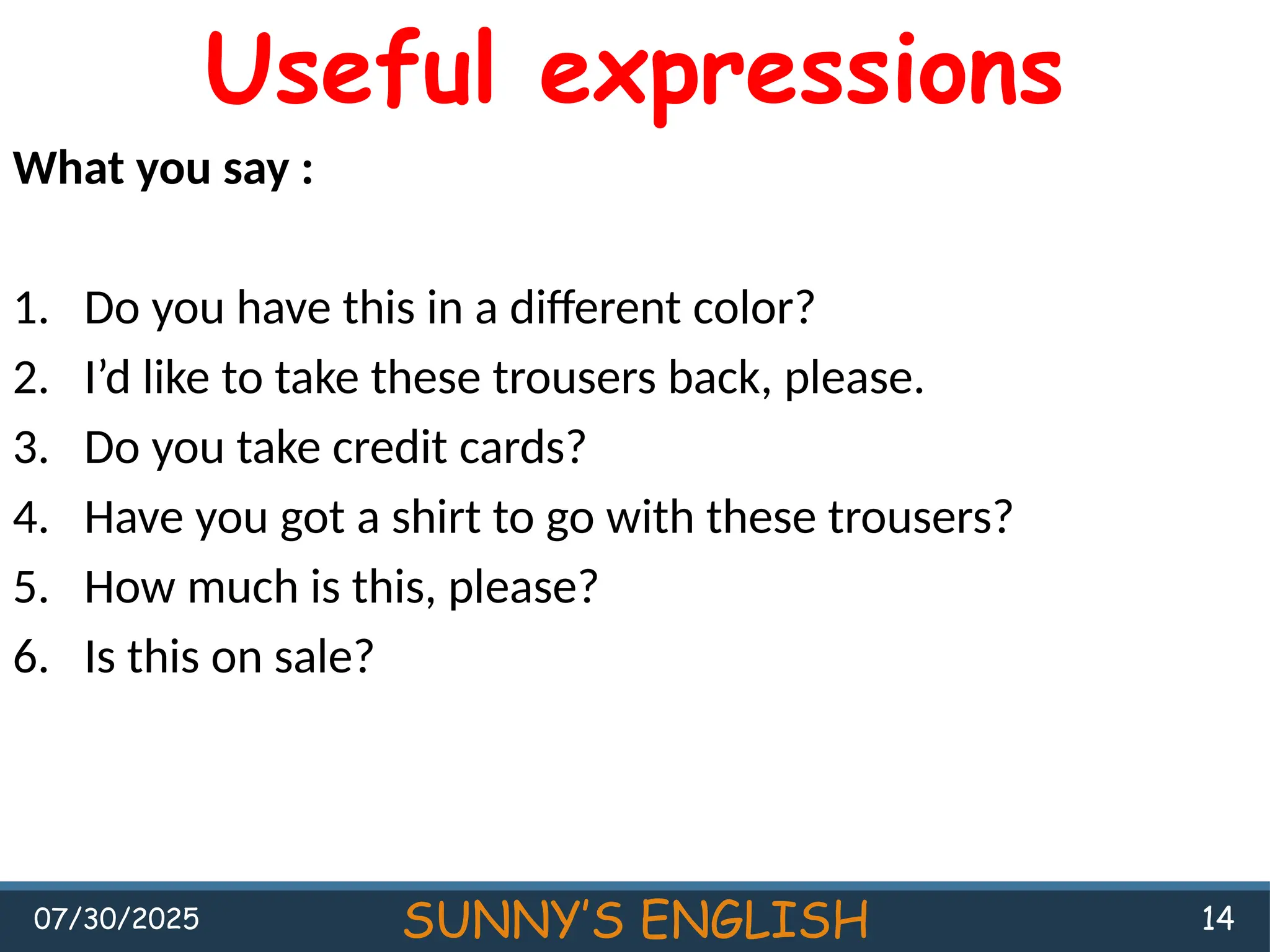 Useful expressions

What you say :

1. Do you have this in a different color?
2. I’d like to take these trousers back, please.
3. Do you take credit cards?
4. Have you got a shirt to go with these trousers?
5. How much is this, please?
6. Is this on sale?

07/30/2025

SUNNY’S ENGLISH

14